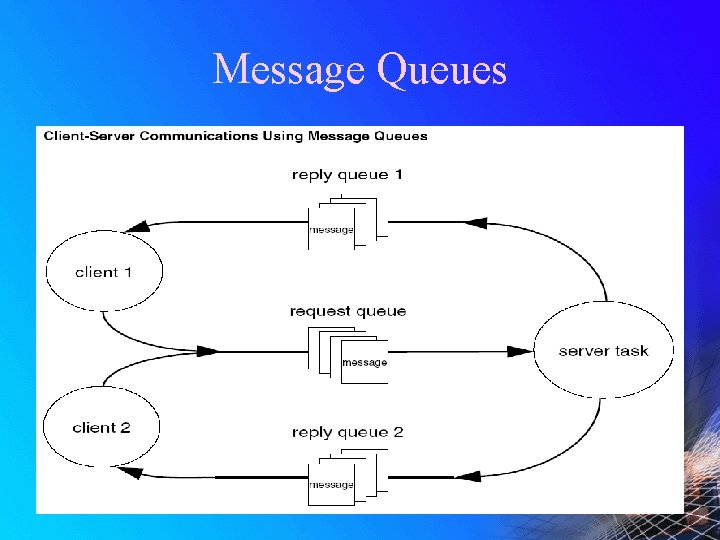 Message Queues

Client-Server Communications Using Message Queues

reply queue 1

message

client 1

request queue

message

server task

client 2

reply queue 2

message